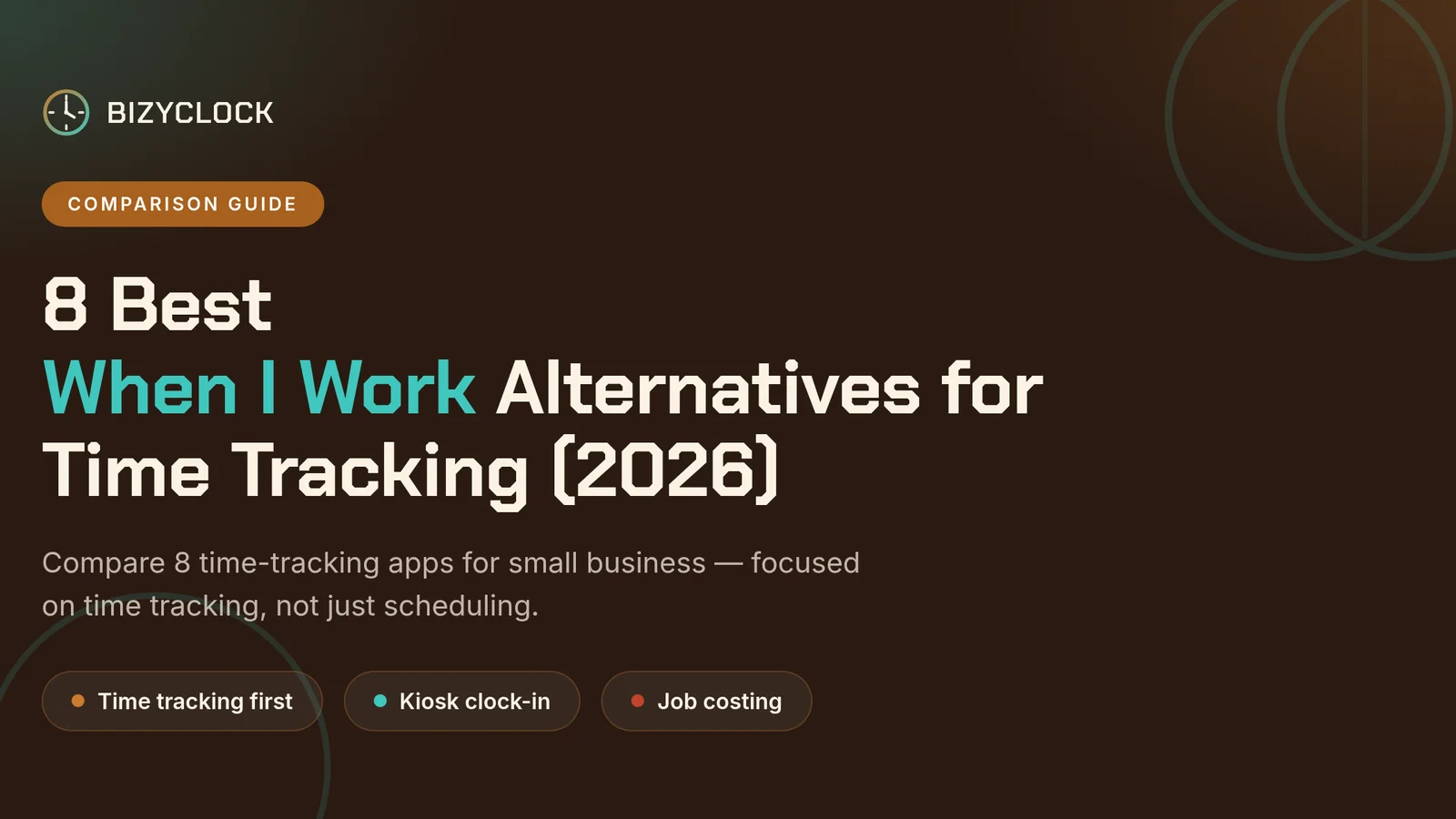 BIZYCLOCK

COMPARISON GUIDE

8 Best
When I Work Alternatives for Time Tracking (2026)

Compare 8 time-tracking apps for small business — focused on time tracking, not just scheduling.

Time tracking first

Kiosk clock-in

Job costing